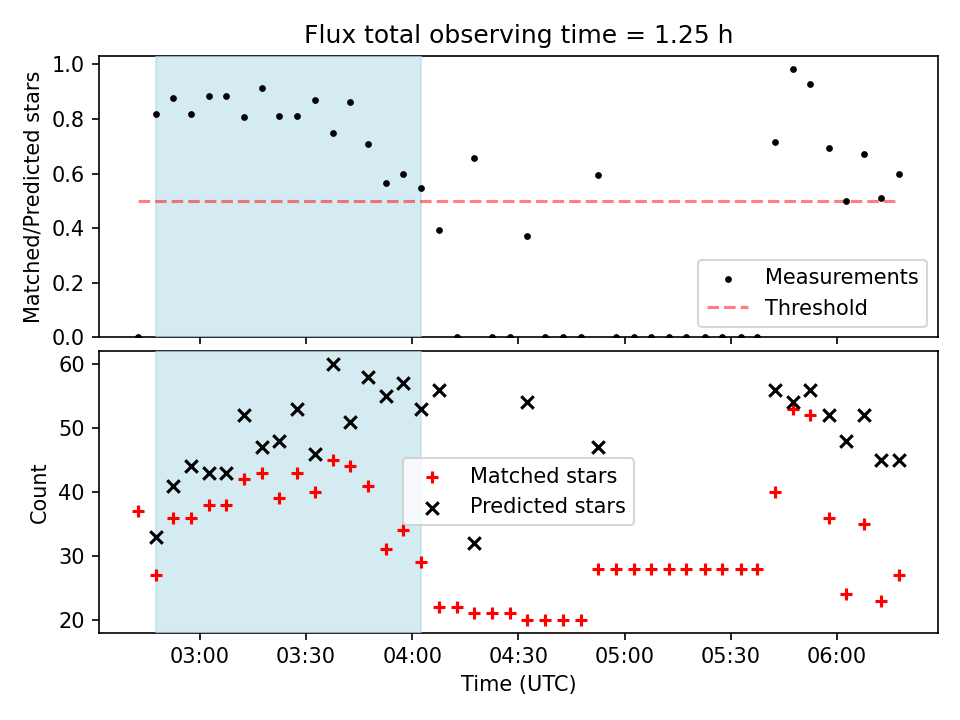 Flux total observing time = 1.25 h

Matched/Predicted stars

1.0
0.8
0.6
0.4
0.2
0.0

Measurements
Threshold

Count

60
50
40
30
20

Matched stars
Predicted stars

03:00 03:30 04:00 04:30 05:00 05:30 06:00

Time (UTC)